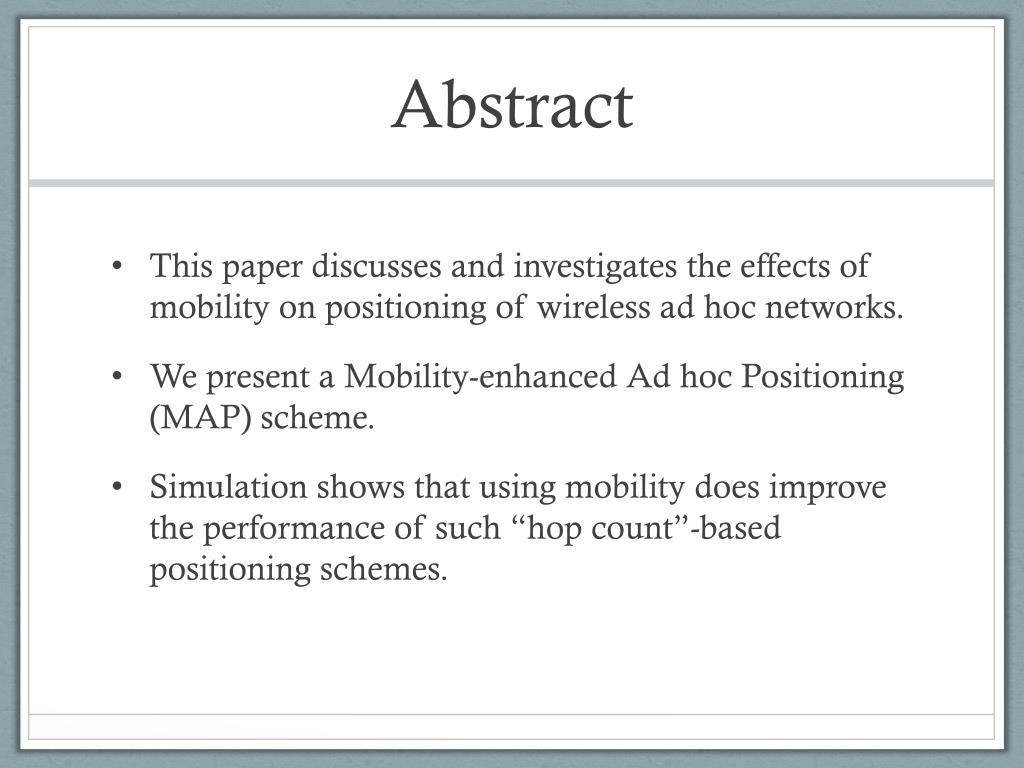 Abstract

• This paper discusses and investigates the effects of mobility on positioning of wireless ad hoc networks.

• We present a Mobility-enhanced Ad hoc Positioning (MAP) scheme.

• Simulation shows that using mobility does improve the performance of such “hop count”-based positioning schemes.